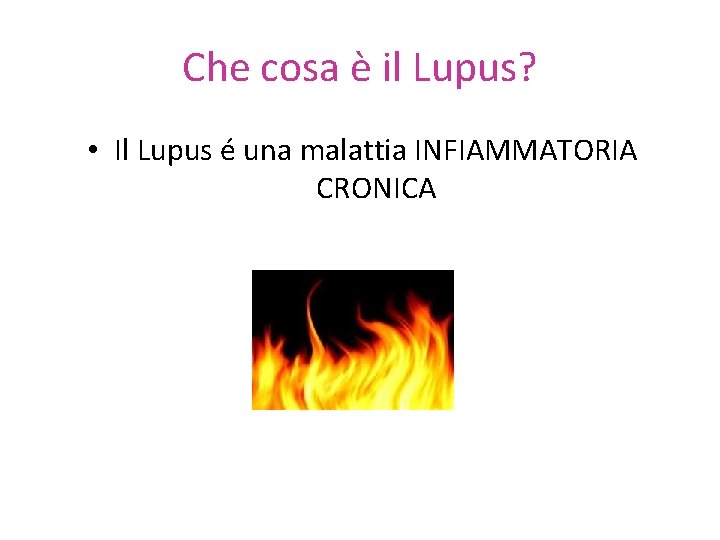 Che cosa è il Lupus?

• Il Lupus é una malattia INFIAMMATORIA CRONICA